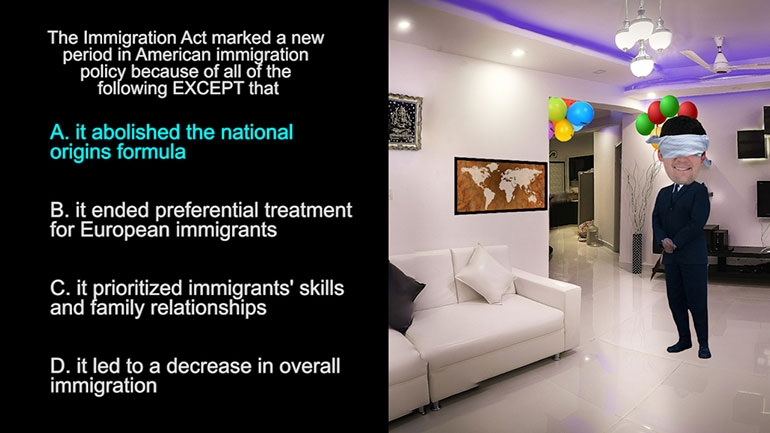 The Immigration Act marked a new period in American immigration policy because of all of the following EXCEPT that

A. it abolished the national origins formula

B. it ended preferential treatment for European immigrants

C. it prioritized immigrants' skills and family relationships

D. it led to a decrease in overall immigration